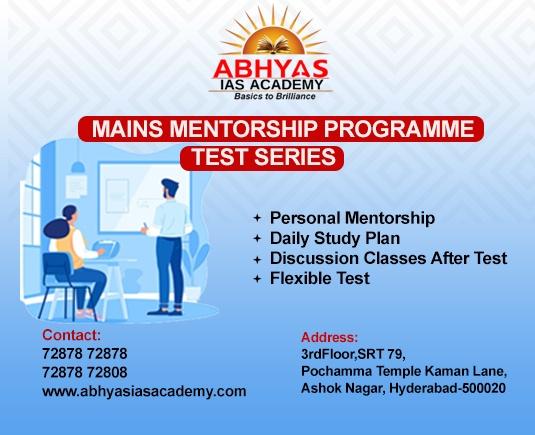 ABHYAS
IAS ACADEMY
Basics to Brilliance

MAINS MENTORSHIP PROGRAMME
TEST SERIES

+ Personal Mentorship
+ Daily Study Plan
+ Discussion Classes After Test
+ Flexible Test

Contact:
72878 72878
72878 72808
www.abhyasiasacademy.com

Address:
3rdFloor,SRT 79,
Pochamma Temple Kaman Lane,
Ashok Nagar, Hyderabad-500020